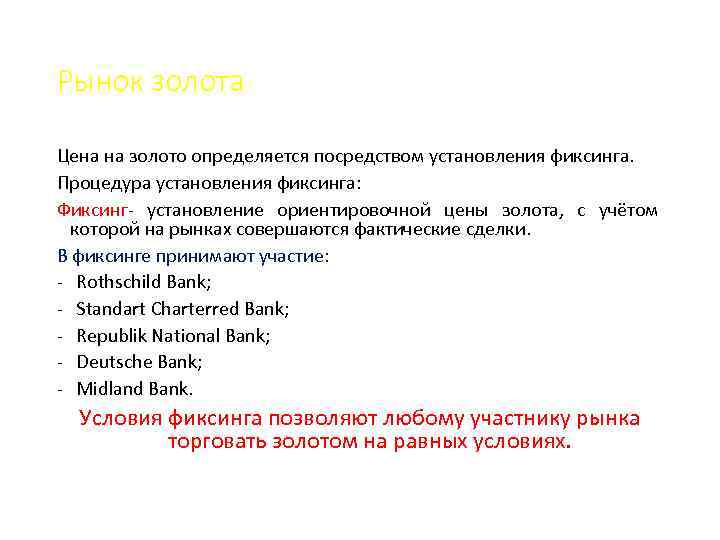 Рынок золота

Цена на золото определяется посредством установления фиксинга.

Процедура установления фиксинга:

Фиксинг- установление ориентировочной цены золота, с учётом которой на рынках совершаются фактические сделки.

В фиксинге принимают участие:

- Rothschild Bank;
- Standart Charterred Bank;
- Republik National Bank;
- Deutsche Bank;
- Midland Bank.

Условия фиксинга позволяют любому участнику рынка торговать золотом на равных условиях.